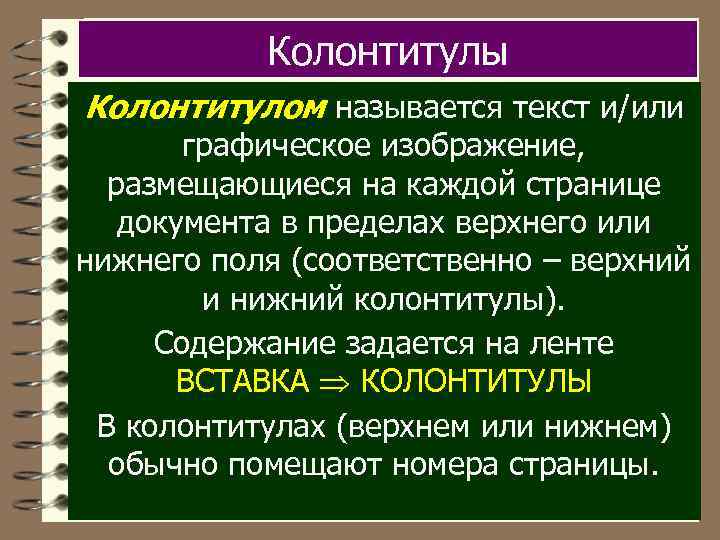 Колонтитулы

Колонтитулом называется текст и/или графическое изображение, размещающиеся на каждой странице документа в пределах верхнего или нижнего поля (соответственно – верхний и нижний колонтитулы).

Содержание задается на ленте ВСТАВКА $\Rightarrow$ КОЛОНТИТУЛЫ

В колонтитулах (верхнем или нижнем) обычно помещают номера страницы.